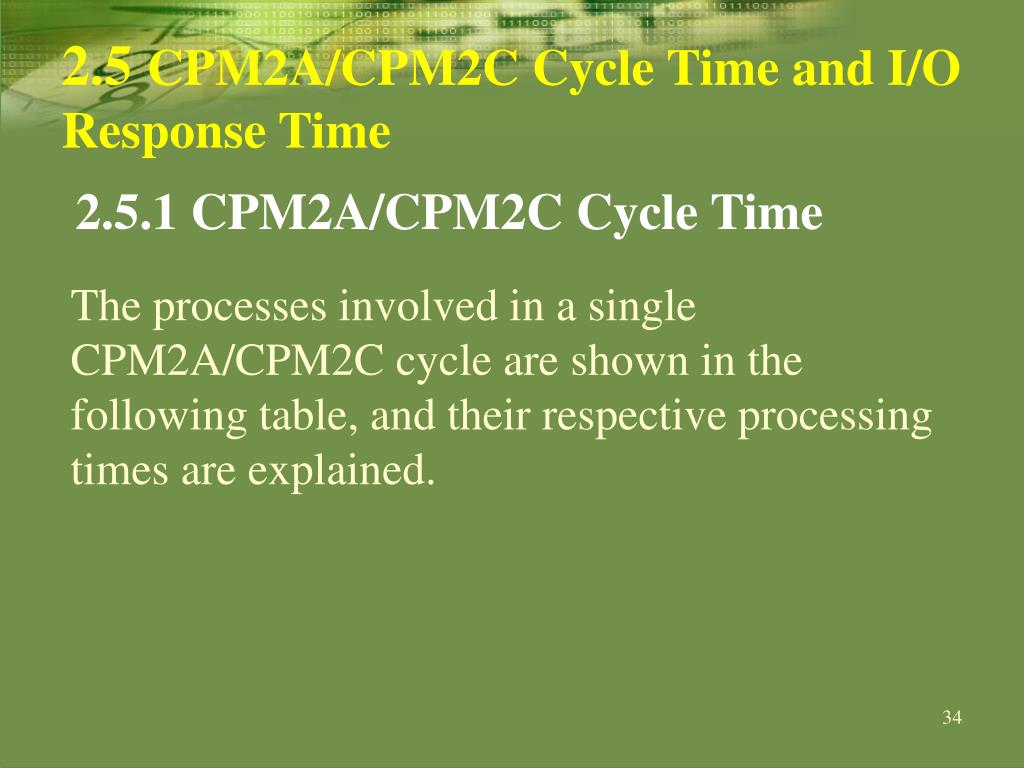 2.5 CPM2A/CPM2C Cycle Time and I/O Response Time

2.5.1 CPM2A/CPM2C Cycle Time

The processes involved in a single CPM2A/CPM2C cycle are shown in the following table, and their respective processing times are explained.

34